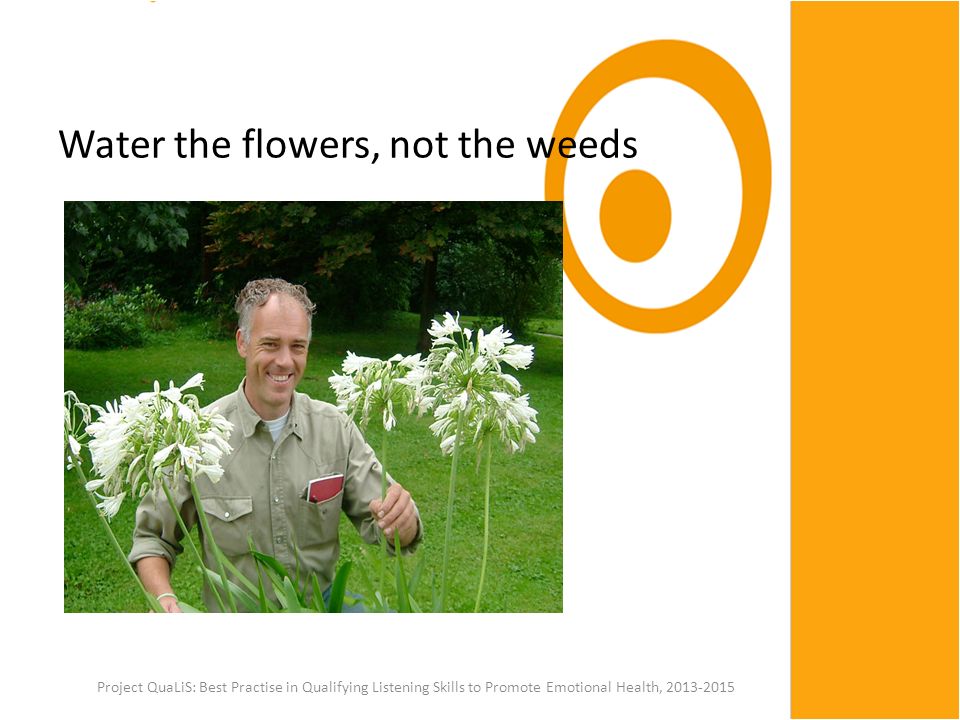 Water the flowers, not the weeds

Project QuaLiS: Best Practise in Qualifying Listening Skills to Promote Emotional Health, 2013-2015